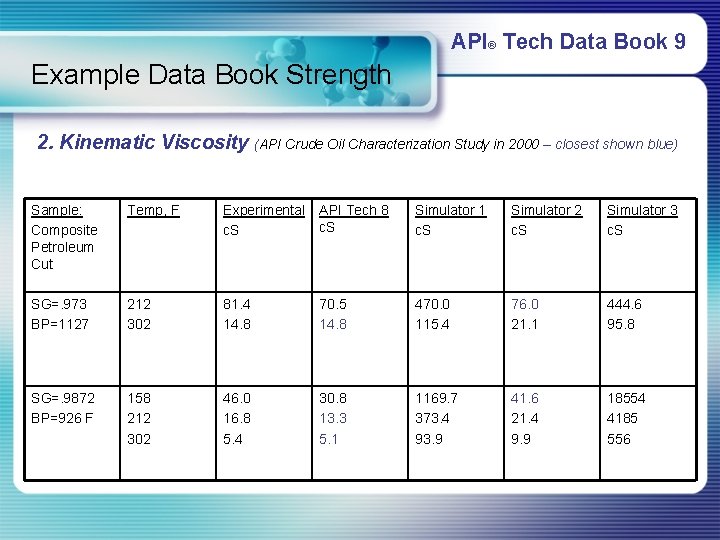 API® Tech Data Book 9

Example Data Book Strength

2. Kinematic Viscosity (API Crude Oil Characterization Study in 2000 – closest shown blue)

| Sample: Composite Petroleum Cut | Temp, F | Experimental cS | API Tech 8 cS | Simulator 1 cS | Simulator 2 cS | Simulator 3 cS |
|---|---|---|---|---|---|---|
| SG=.973 BP=1127 | 212 302 | 81.4 14.8 | 70.5 14.8 | 470.0 115.4 | 76.0 21.1 | 444.6 95.8 |
| SG=.9872 BP=926 F | 158 212 302 | 46.0 16.8 5.4 | 30.8 13.3 5.1 | 1169.7 373.4 93.9 | 41.6 21.4 9.9 | 18554 4185 556 |